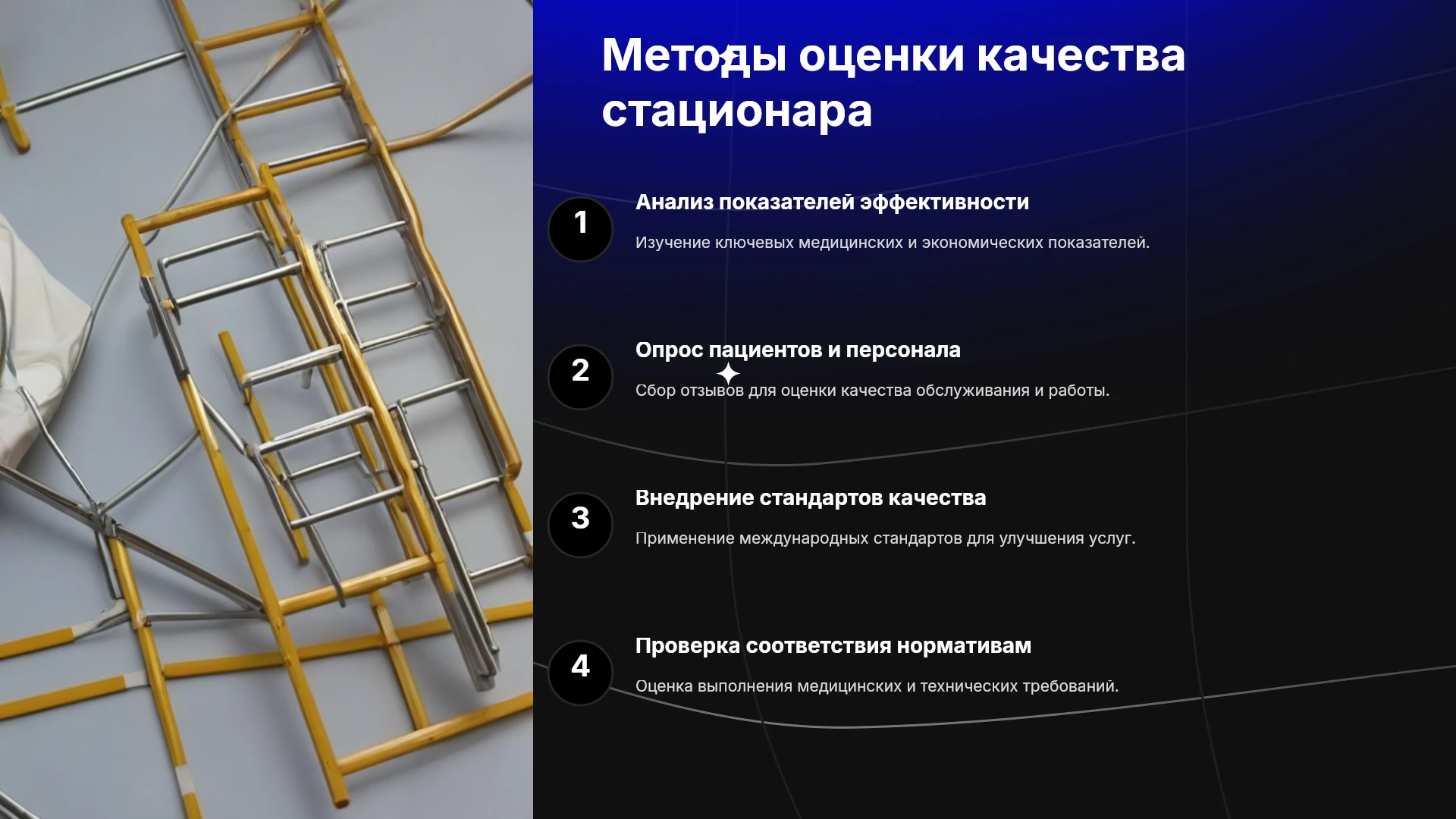 Методы оценки качества стационара

1

Анализ показателей эффективности

Изучение ключевых медицинских и экономических показателей.

2

Опрос пациентов и персонала

Сбор отзывов для оценки качества обслуживания и работы.

3

Внедрение стандартов качества

Применение международных стандартов для улучшения услуг.

4

Проверка соответствия нормативам

Оценка выполнения медицинских и технических требований.